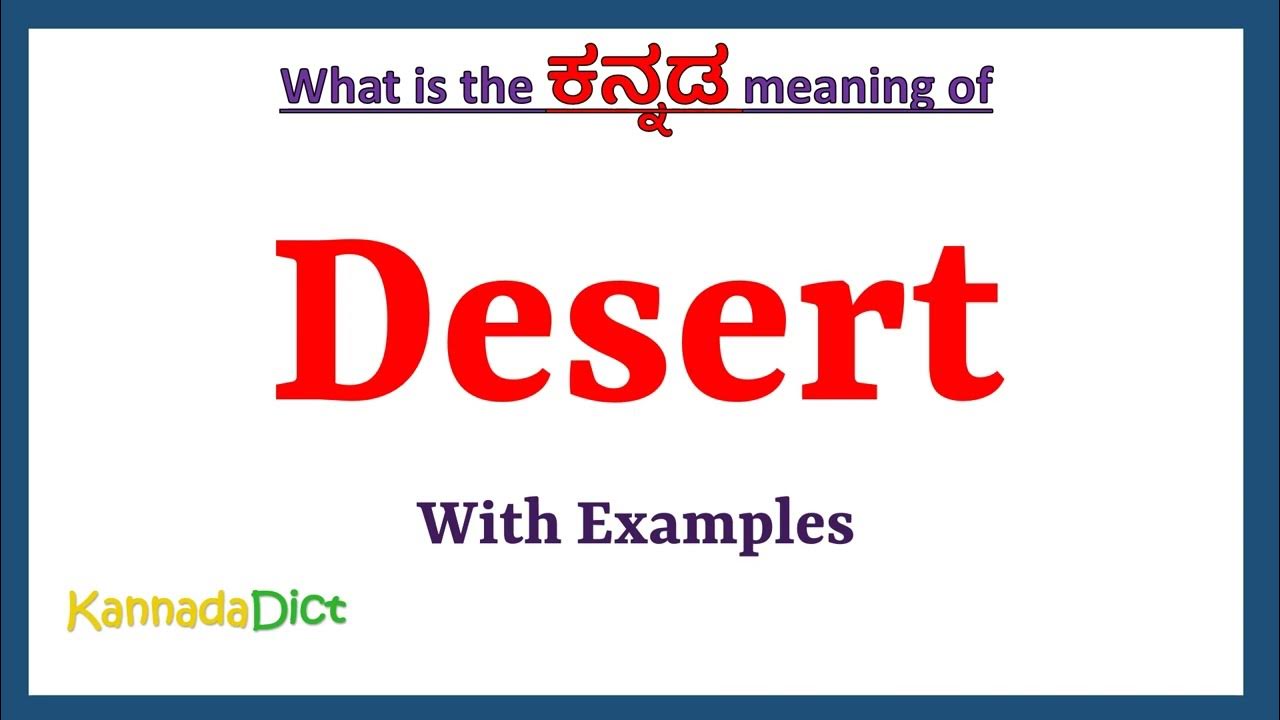 What is the ಕನ್ನಡ meaning of

Desert

With Examples

KannadaDict